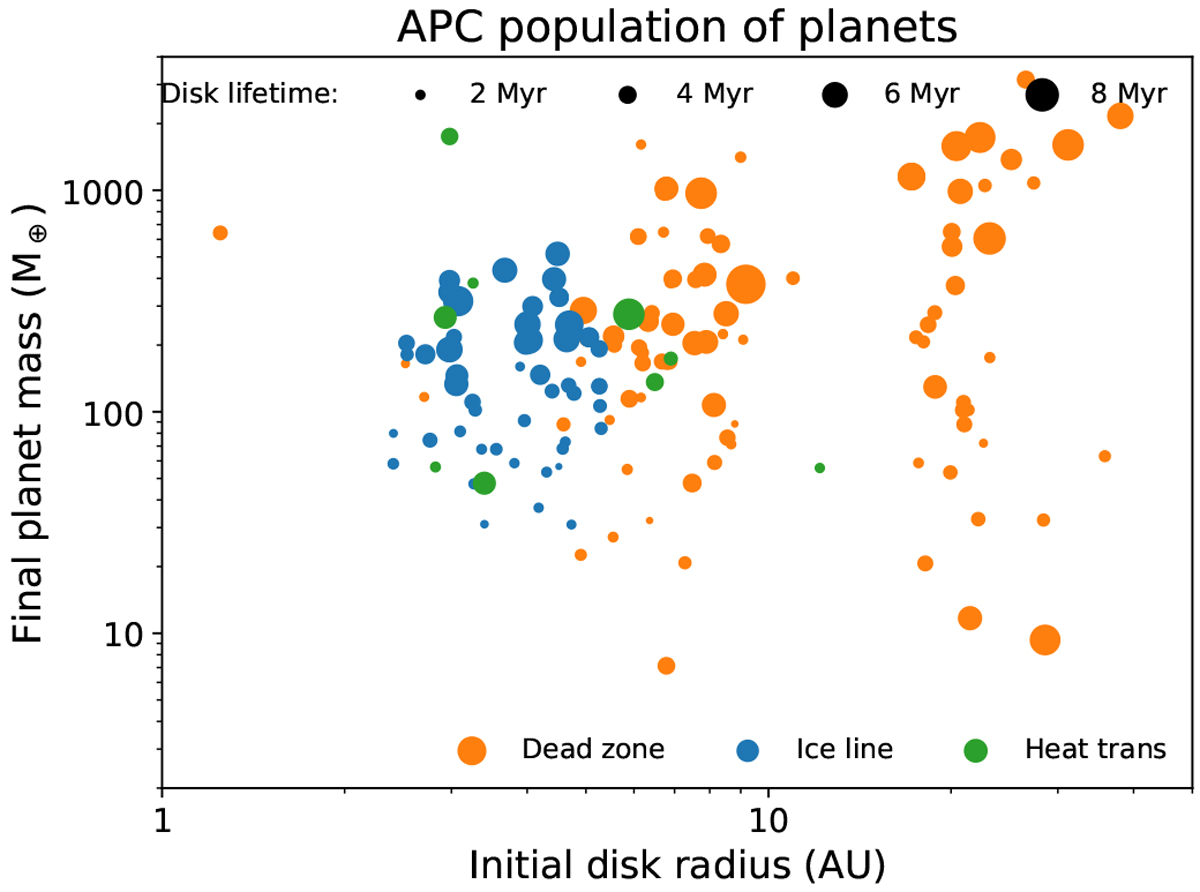 APC population of planets

Disk lifetime: 2 Myr 4 Myr 6 Myr 8 Myr

Final planet mass ($M_\oplus$)

1000
100
10

Dead zone Ice line Heat trans

1
10

Initial disk radius (AU)